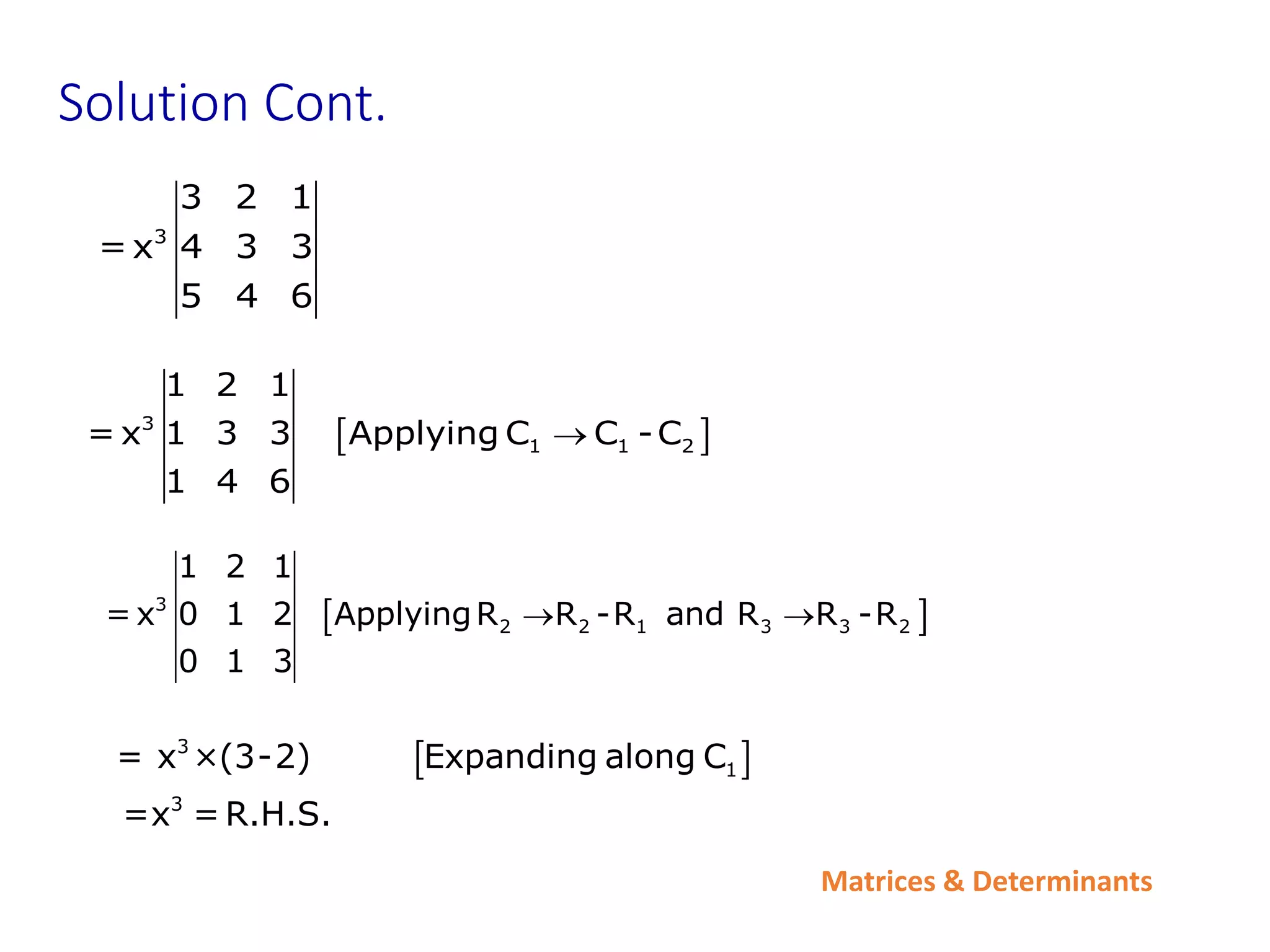 Solution Cont.

$= x^3 \begin{vmatrix} 3 & 2 & 1 \\ 4 & 3 & 3 \\ 5 & 4 & 6 \end{vmatrix}$

$= x^3 \begin{vmatrix} 1 & 2 & 1 \\ 1 & 3 & 3 \\ 1 & 4 & 6 \end{vmatrix}$ $[\text{Applying } C_1 \rightarrow C_1 - C_2]$

$= x^3 \begin{vmatrix} 1 & 2 & 1 \\ 0 & 1 & 2 \\ 0 & 1 & 3 \end{vmatrix}$ $[\text{Applying } R_2 \rightarrow R_2 - R_1 \text{ and } R_3 \rightarrow R_3 - R_2]$

$= x^3 \times (3-2)$ $[\text{Expanding along } C_1]$

$= x^3 = \text{R.H.S.}$

Matrices & Determinants